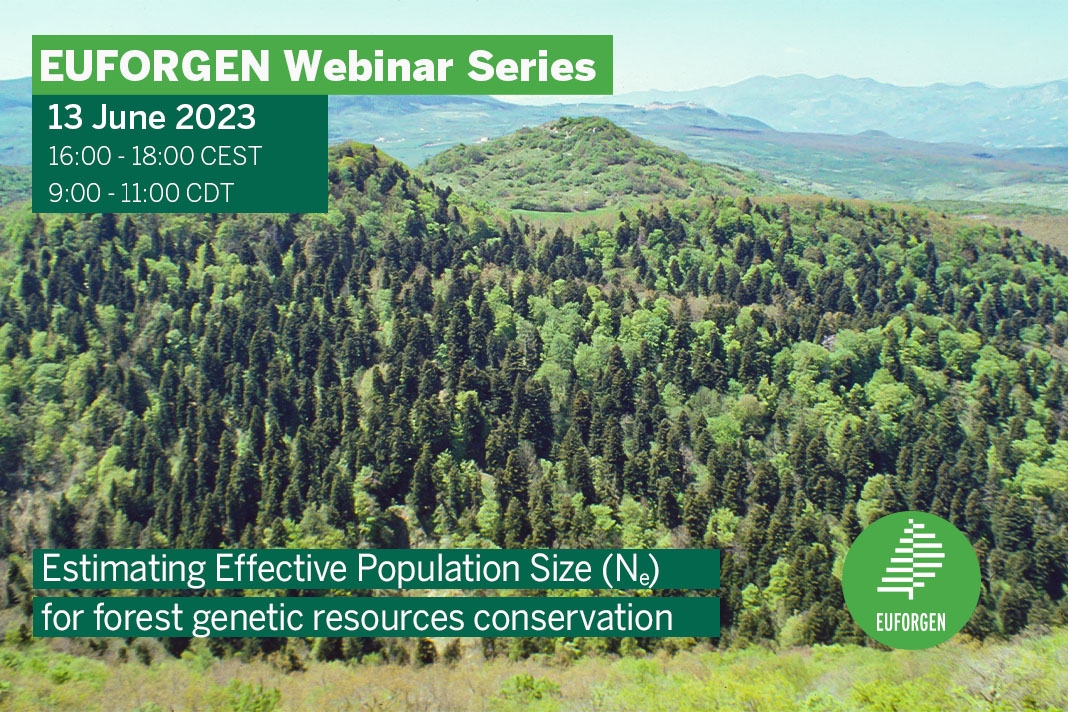 EUFORGEN Webinar Series

13 June 2023
16:00 - 18:00 CEST
9:00 - 11:00 CDT

Estimating Effective Population Size ($N_e$) for forest genetic resources conservation

EUFORGEN